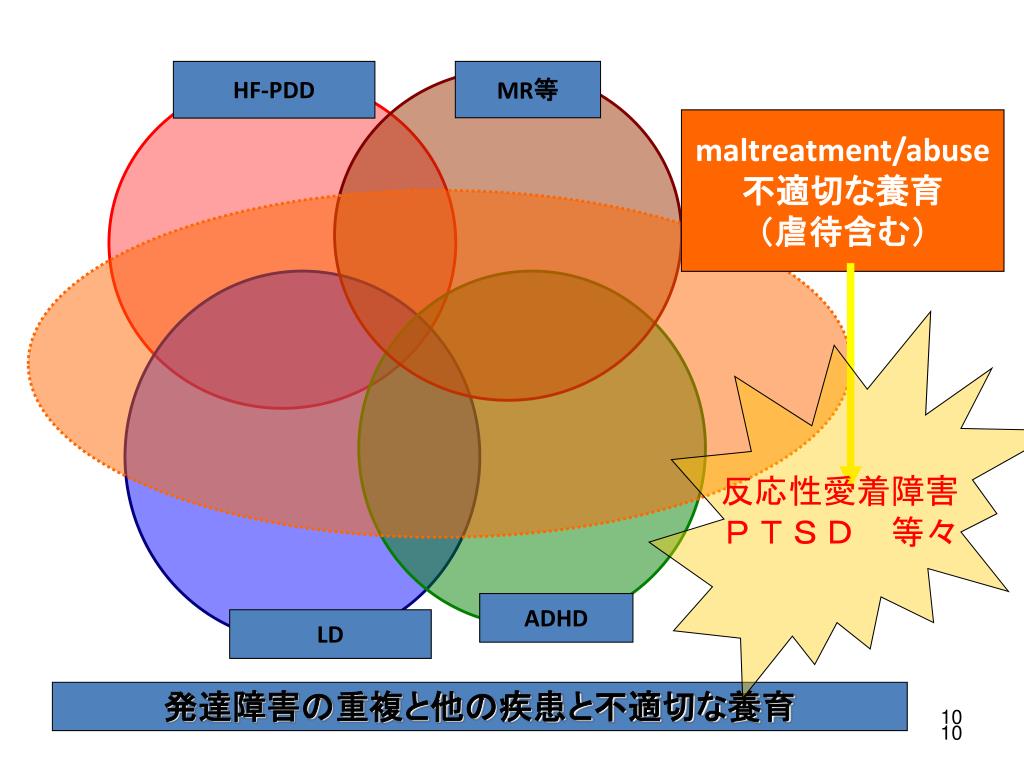 HF-PDD

MR等

maltreatment/abuse
不適切な養育
（虐待含む）

反応性愛着障害
ＰＴＳＤ　等々

LD

ADHD

発達障害の重複と他の疾患と不適切な養育

10
10